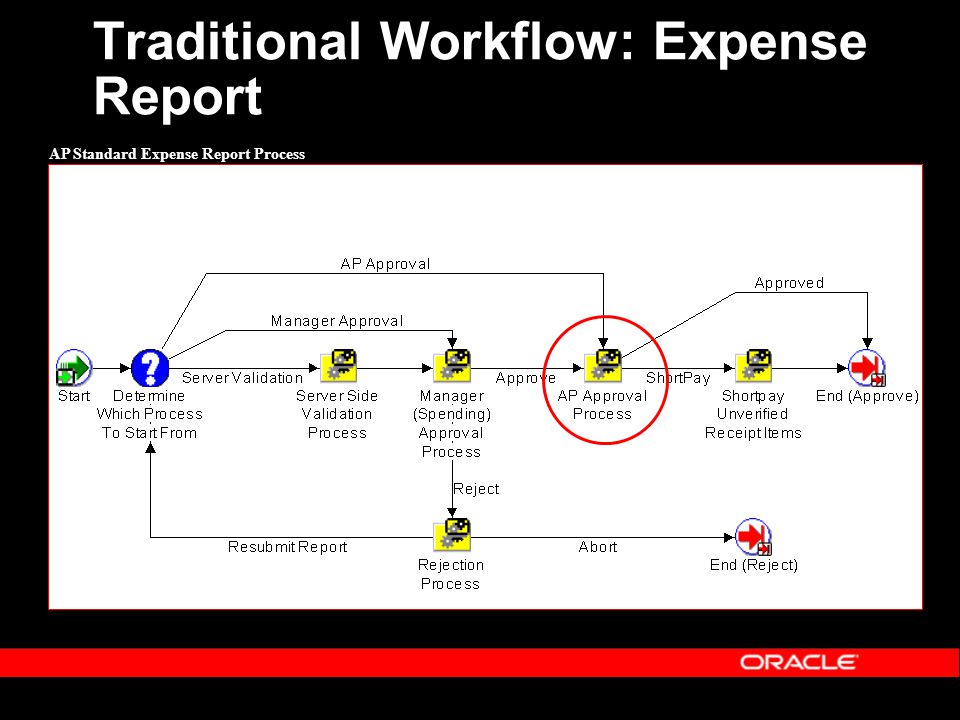 Traditional Workflow: Expense Report

AP Standard Expense Report Process

AP Approval

Approved

Manager Approval

Start

Determine Which Process To Start From

Server Validation

Server Side Validation Process

Manager (Spending) Approval Process

Approve

AP Approval Process

ShortPay

Shortpay Unverified Receipt Items

End (Approve)

Reject

Resubmit Report

Rejection Process

Abort

End (Reject)

ORACLE